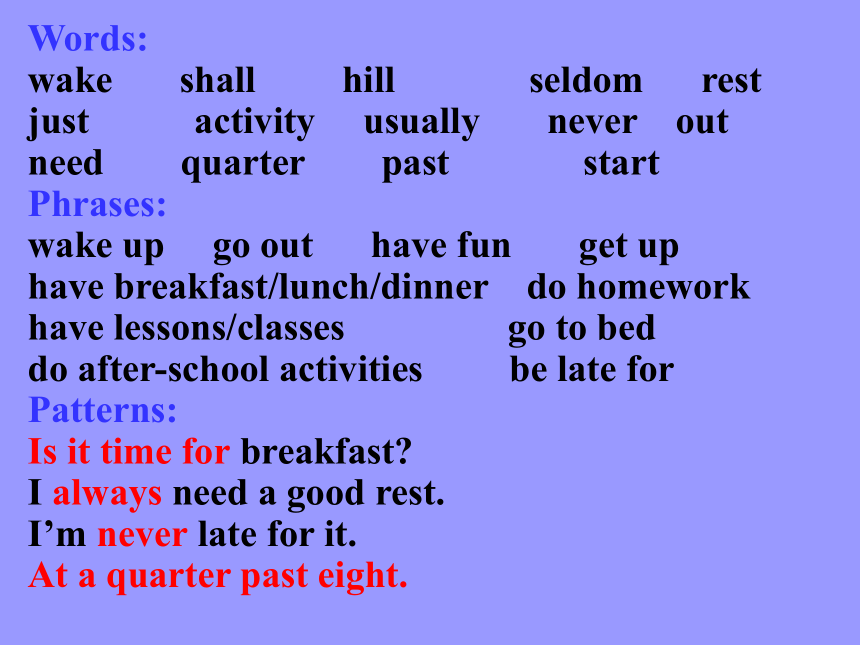 Words:
wake shall hill seldom rest
just activity usually never out
need quarter past start
Phrases:
wake up go out have fun get up
have breakfast/lunch/dinner do homework
have lessons/classes go to bed
do after-school activities be late for
Patterns:
Is it time for breakfast?
I always need a good rest.
I’m never late for it.
At a quarter past eight.